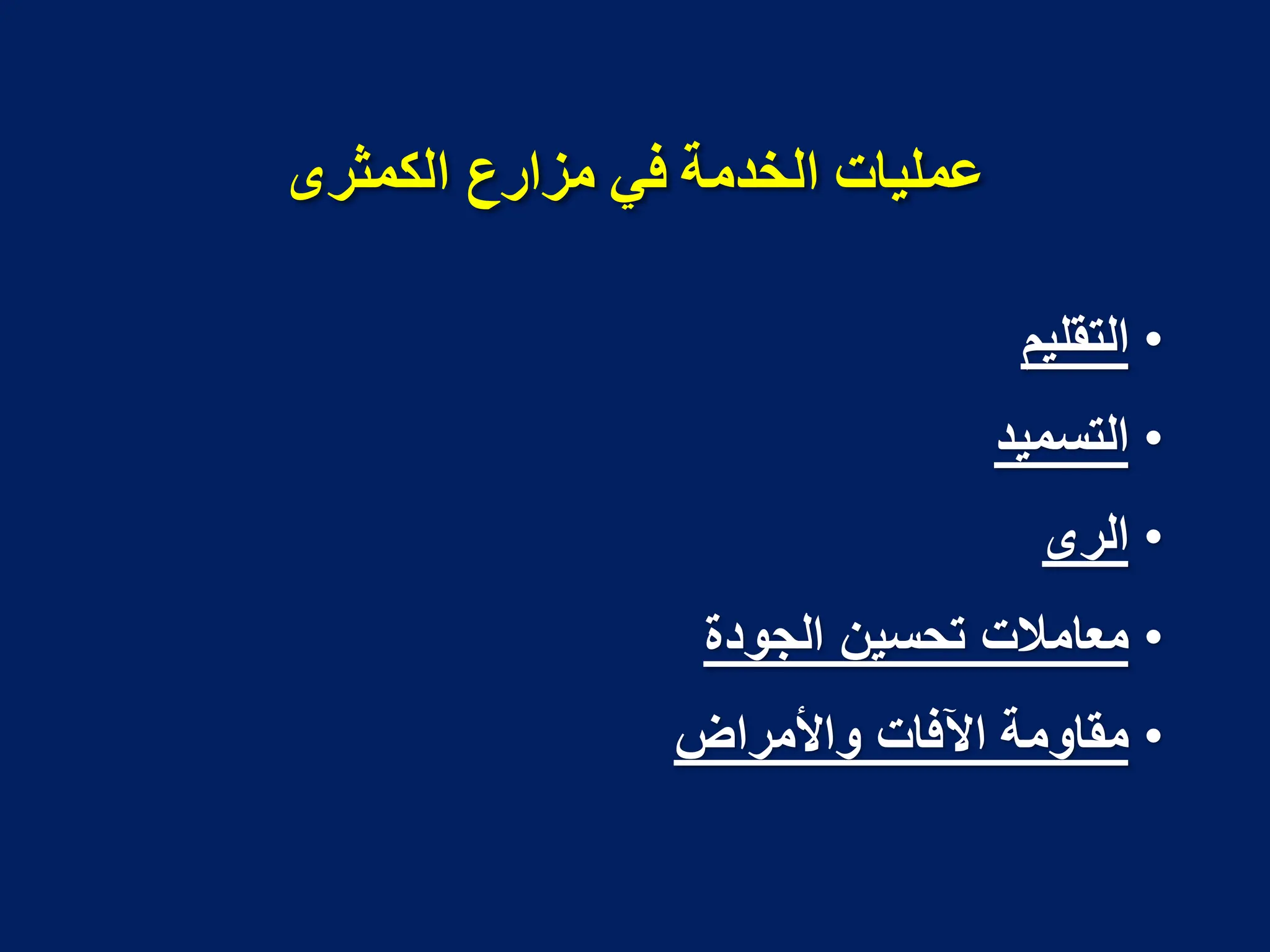 عمليات الخدمة في مزارع الكمثرى

• التقليم
• التسميد
• الرى
• معاملات تحسين الجودة
• مقاومة الآفات والأمراض